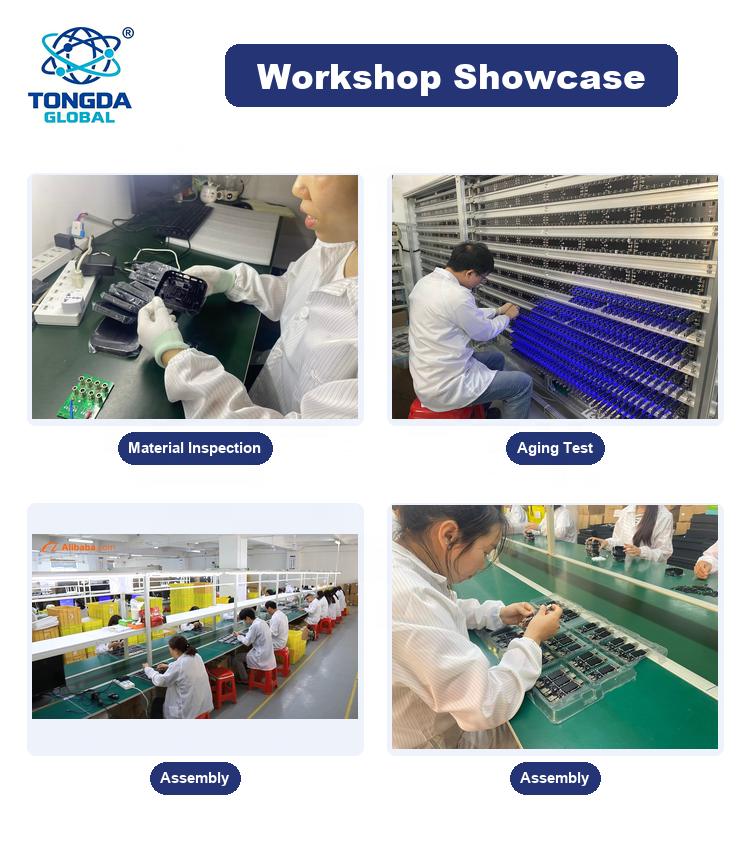 ®
TONGDA
GLOBAL

Workshop Showcase

Material Inspection

Aging Test

Alibaba.com

Assembly

Assembly